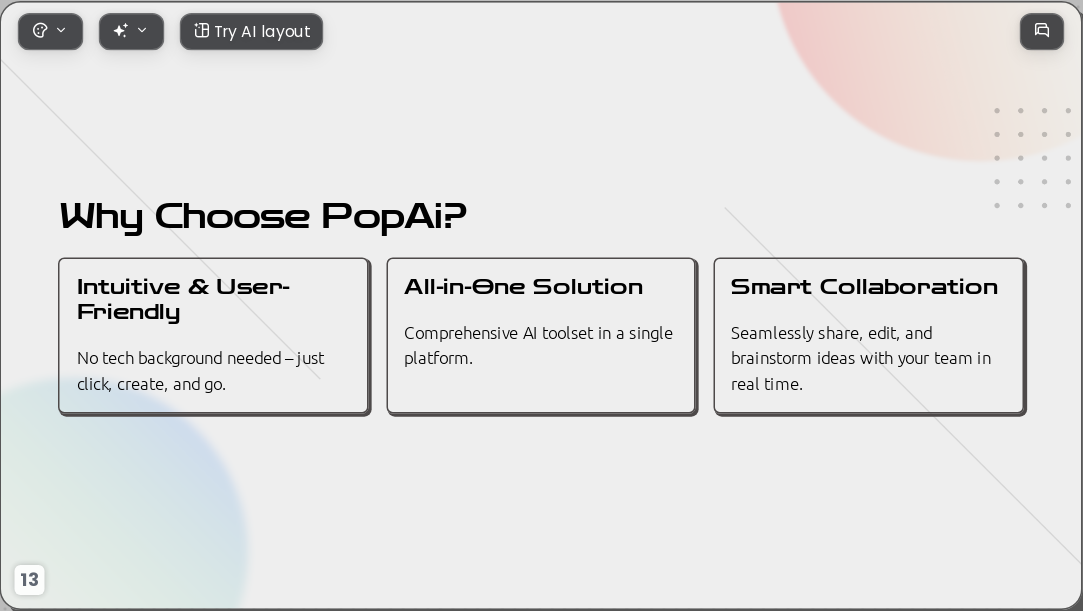 Try AI layout

Why Choose PopAi?

Intuitive & User-Friendly

No tech background needed – just click, create, and go.

All-in-One Solution

Comprehensive AI toolset in a single platform.

Smart Collaboration

Seamlessly share, edit, and brainstorm ideas with your team in real time.

13